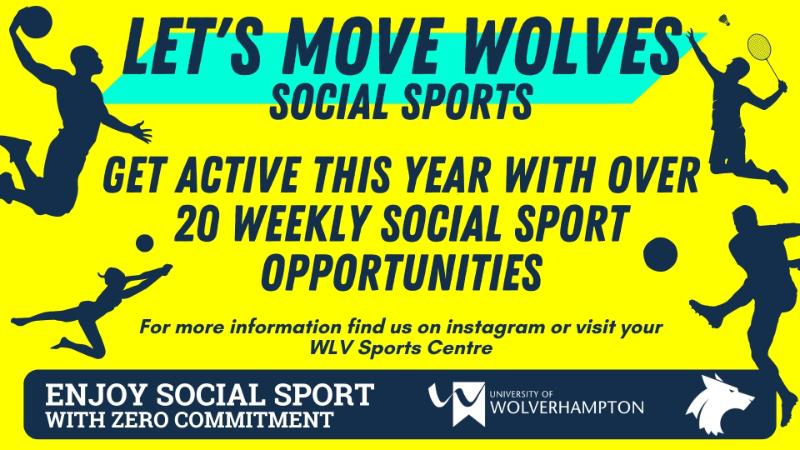 LET'S MOVE WOLVES
SOCIAL SPORTS

GET ACTIVE THIS YEAR WITH OVER 20 WEEKLY SOCIAL SPORT OPPORTUNITIES

For more information find us on instagram or visit your WLV Sports Centre

ENJOY SOCIAL SPORT
WITH ZERO COMMITMENT

UNIVERSITY OF
WOLVERHAMPTON